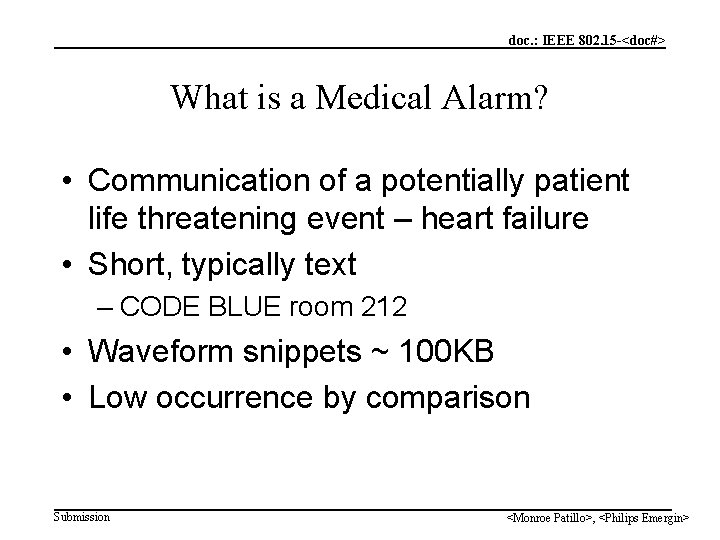 doc.: IEEE 802.15-<doc#>

What is a Medical Alarm?

• Communication of a potentially patient life threatening event – heart failure
• Short, typically text
– CODE BLUE room 212
• Waveform snippets ~ 100KB
• Low occurrence by comparison

Submission

<Monroe Patillo>, <Philips Emergin>